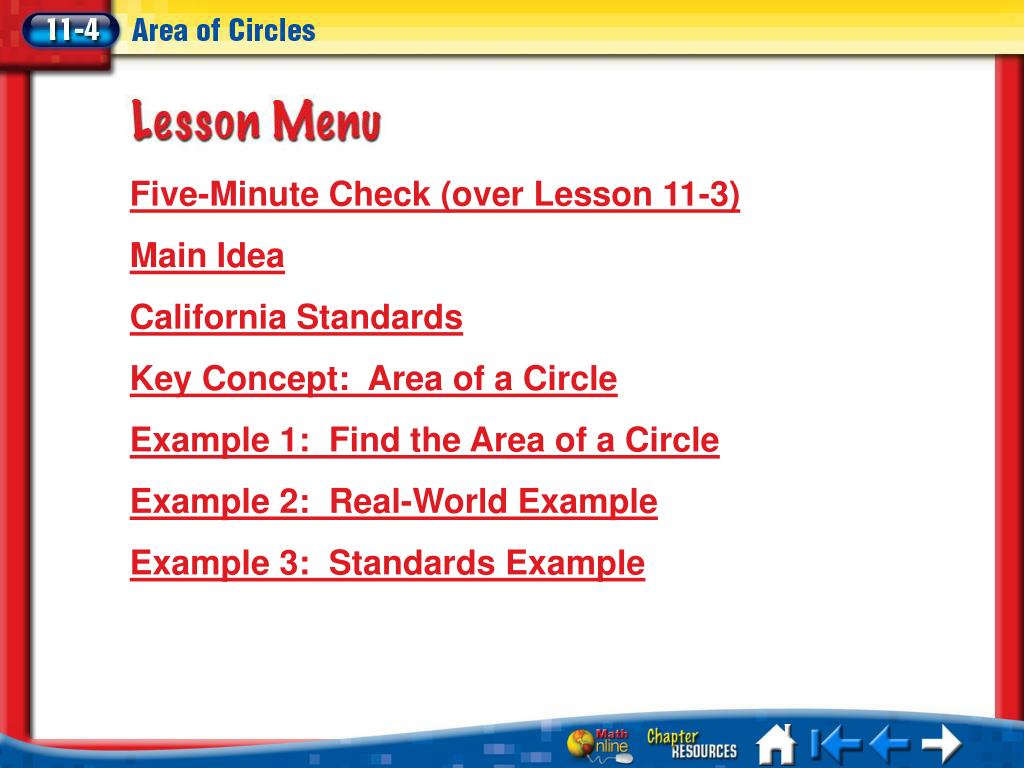 11-4 Area of Circles

Lesson Menu

Five-Minute Check (over Lesson 11-3)

Main Idea

California Standards

Key Concept: Area of a Circle

Example 1: Find the Area of a Circle

Example 2: Real-World Example

Example 3: Standards Example

Math Online

Chapter RESOURCES